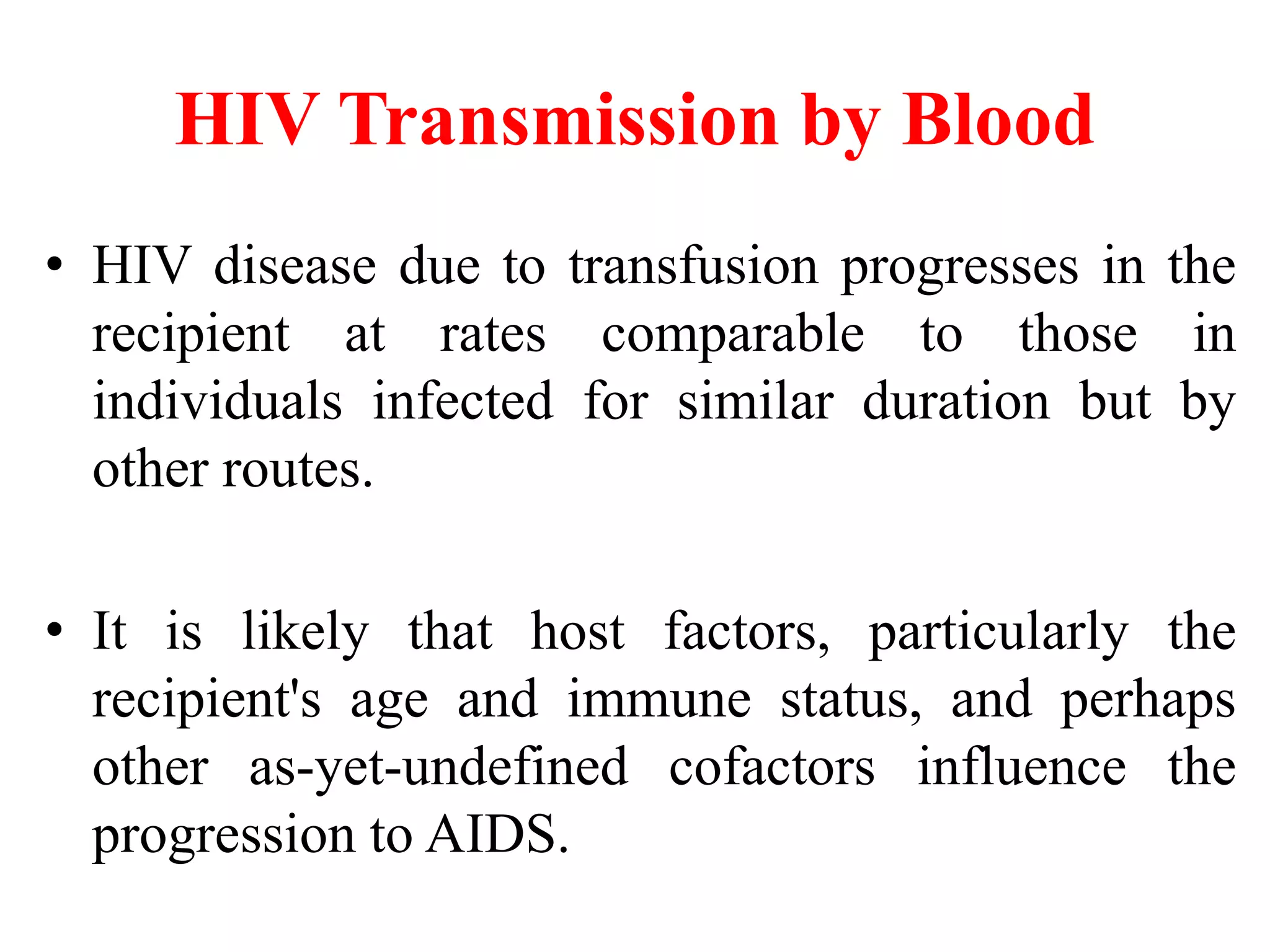 HIV Transmission by Blood

• HIV disease due to transfusion progresses in the recipient at rates comparable to those in individuals infected for similar duration but by other routes.

• It is likely that host factors, particularly the recipient's age and immune status, and perhaps other as-yet-undefined cofactors influence the progression to AIDS.